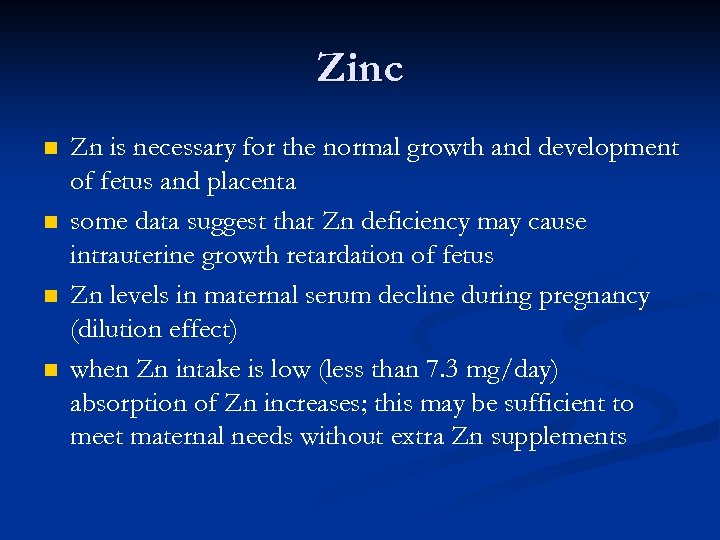 Zinc

- Zn is necessary for the normal growth and development of fetus and placenta
- some data suggest that Zn deficiency may cause intrauterine growth retardation of fetus
- Zn levels in maternal serum decline during pregnancy (dilution effect)
- when Zn intake is low (less than 7.3 mg/day) absorption of Zn increases; this may be sufficient to meet maternal needs without extra Zn supplements